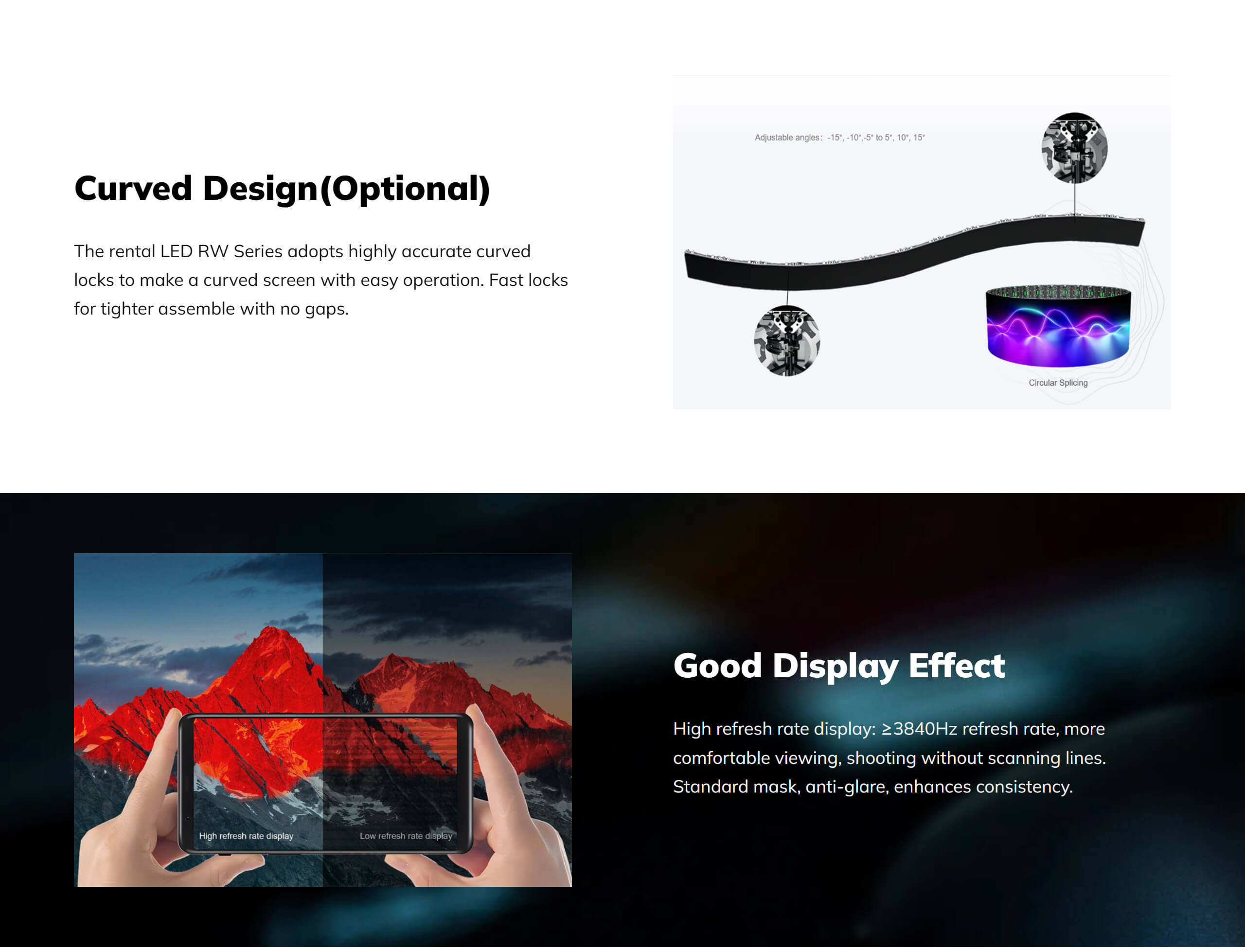 Curved Design(Optional)

The rental LED RW Series adopts highly accurate curved locks to make a curved screen with easy operation. Fast locks for tighter assemble with no gaps.

Adjustable angles: -15°, -10°,-5° to 5°, 10°, 15°

Circular Splicing

High refresh rate display

Low refresh rate display

Good Display Effect

High refresh rate display: ≥3840Hz refresh rate, more comfortable viewing, shooting without scanning lines. Standard mask, anti-glare, enhances consistency.